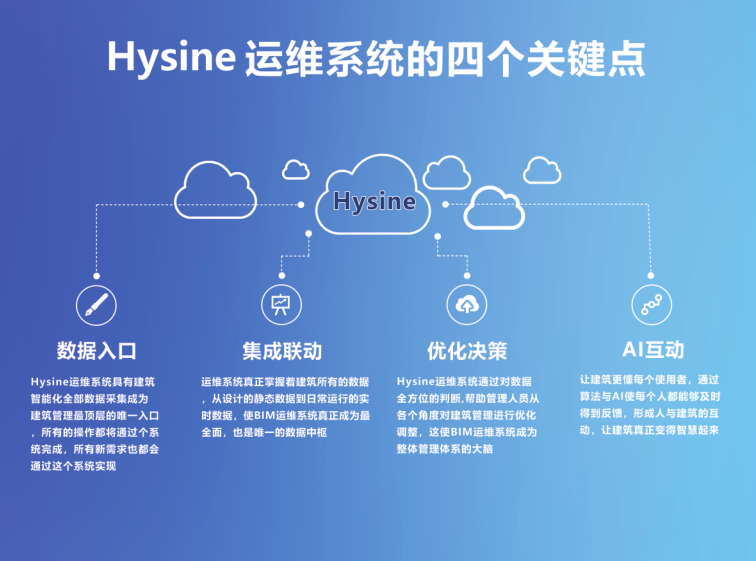 Hysine 运维系统的四个关键点

Hysine

数据入口

Hysine运维系统具有建筑智能化全部数据采集成为建筑管理最顶层的唯一入口，所有的操作都将通过个系统完成，所有新需求也都会通过这个系统实现

集成联动

运维系统真正掌握着建筑所有的数据，从设计的静态数据到日常运行的实时数据，使BIM运维系统真正成为最全面，也是唯一的数据中枢

优化决策

Hysine运维系统通过对数据全方位的判断,帮助管理人员从各个角度对建筑管理进行优化调整，这使BIM运维系统成为整体管理体系的大脑

AI互动

让建筑更懂每个使用者，通过算法与AI使每个人都能够及时得到反馈，形成人与建筑的互动，让建筑真正变得智慧起来